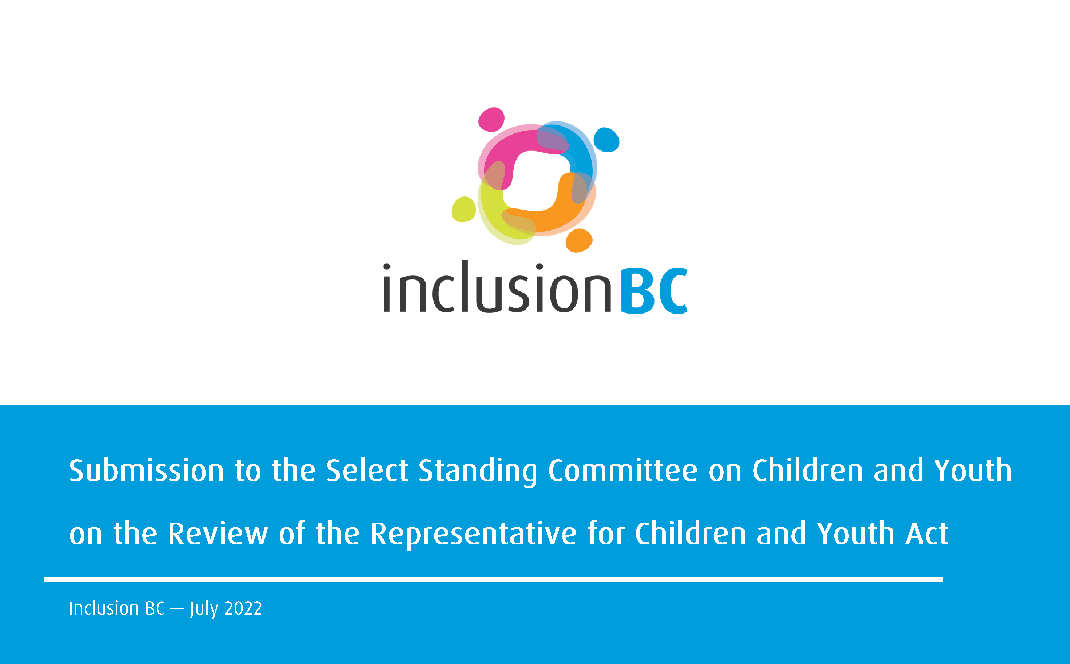 inclusionBC

Submission to the Select Standing Committee on Children and Youth on the Review of the Representative for Children and Youth Act

Inclusion BC — July 2022